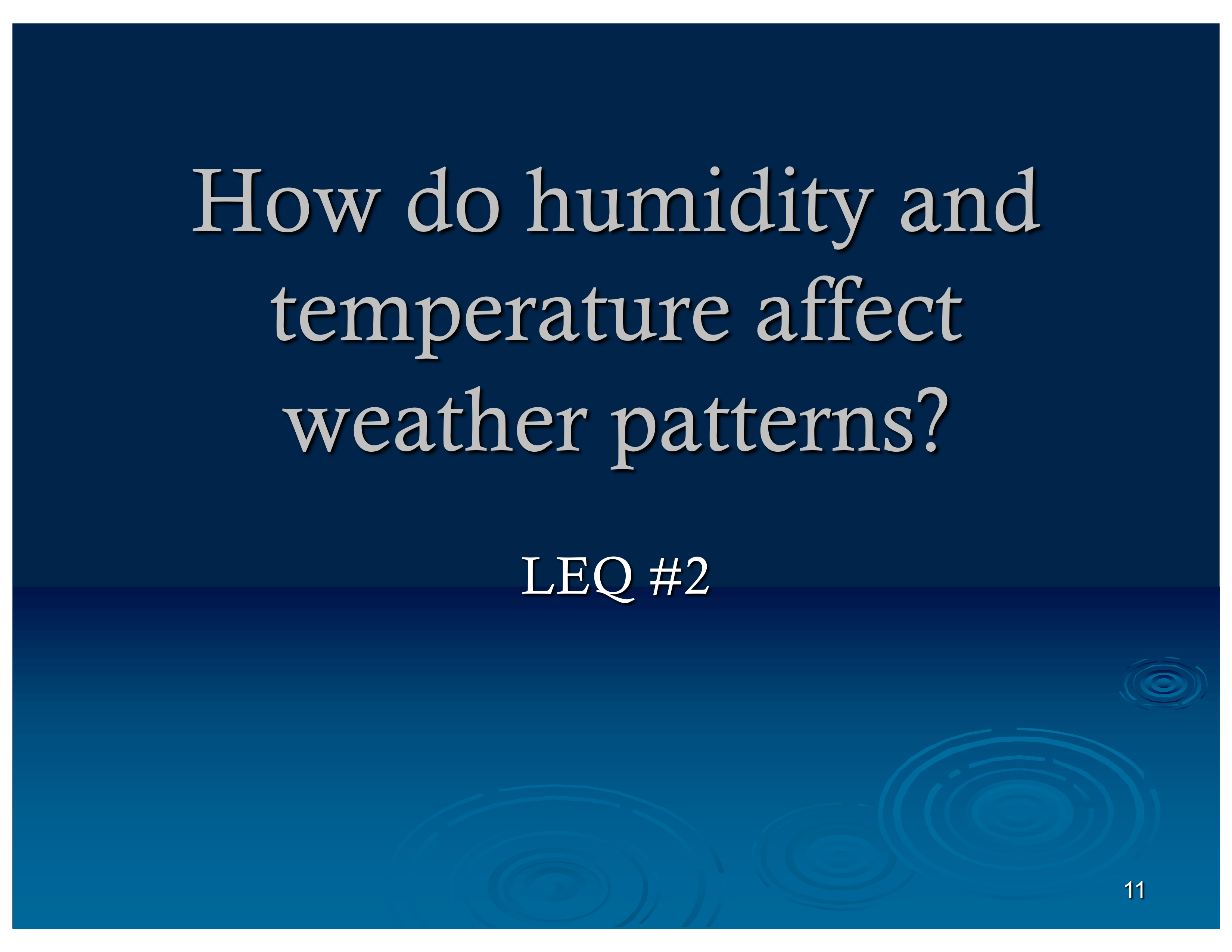 How do humidity and temperature affect weather patterns?

LEQ #2

11